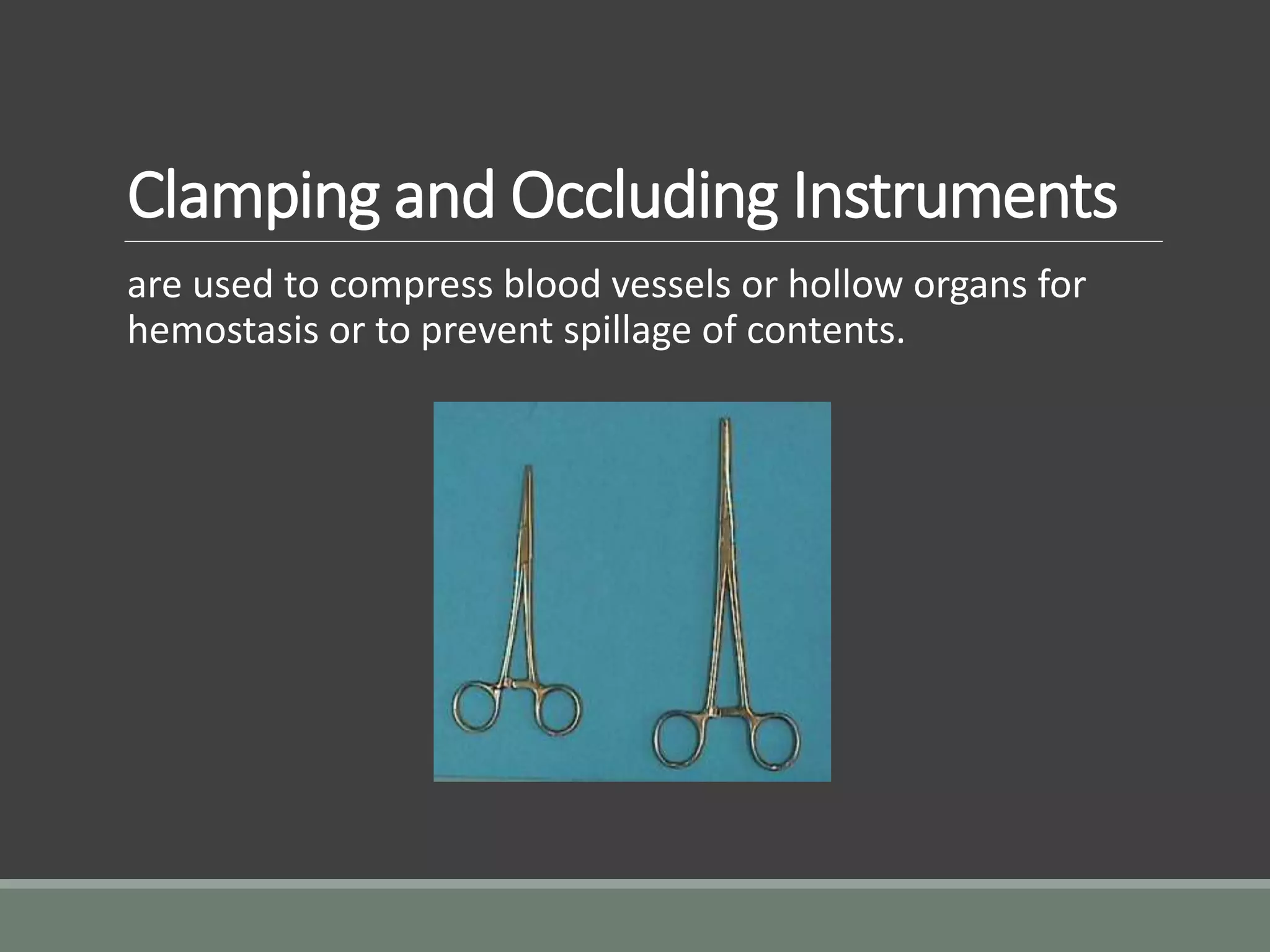 Clamping and Occluding Instruments

are used to compress blood vessels or hollow organs for hemostasis or to prevent spillage of contents.